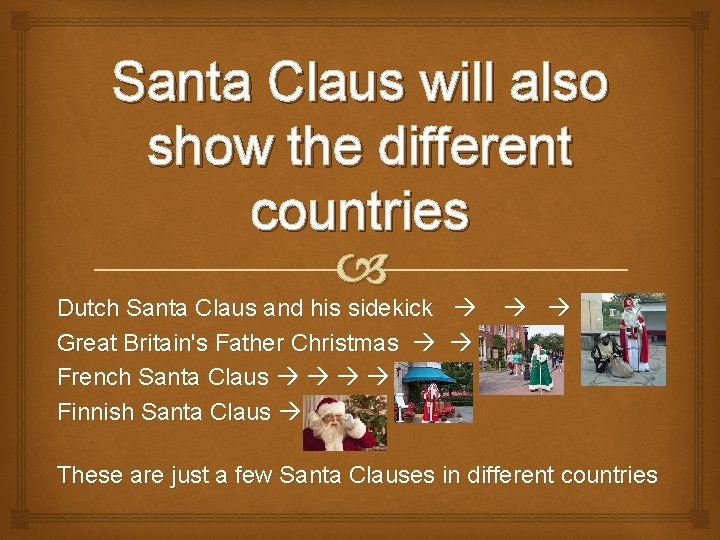 Santa Claus will also show the different countries

Dutch Santa Claus and his sidekick → → →
Great Britain's Father Christmas → →
French Santa Claus → → → →
Finnish Santa Claus →

These are just a few Santa Clauses in different countries